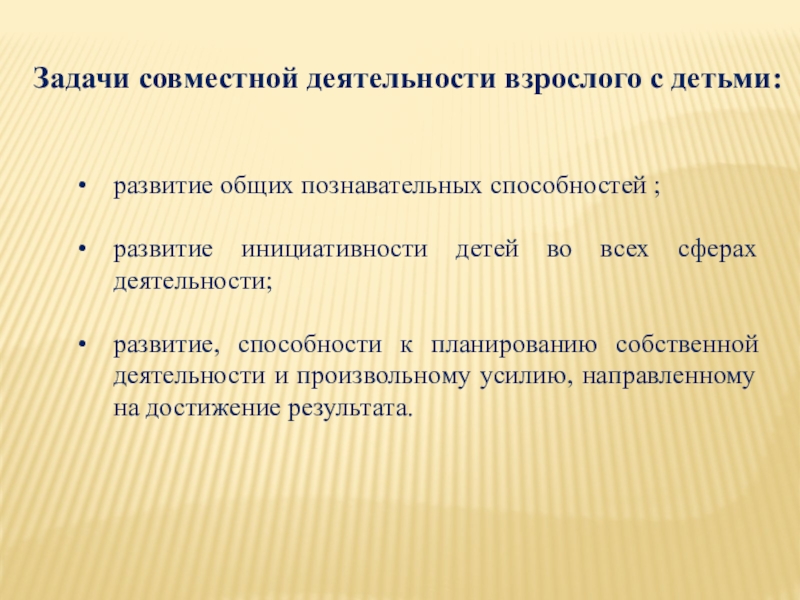 Задачи совместной деятельности взрослого с детьми:

• развитие общих познавательных способностей ;

• развитие инициативности детей во всех сферах деятельности;

• развитие, способности к планированию собственной деятельности и произвольному усилию, направленному на достижение результата.